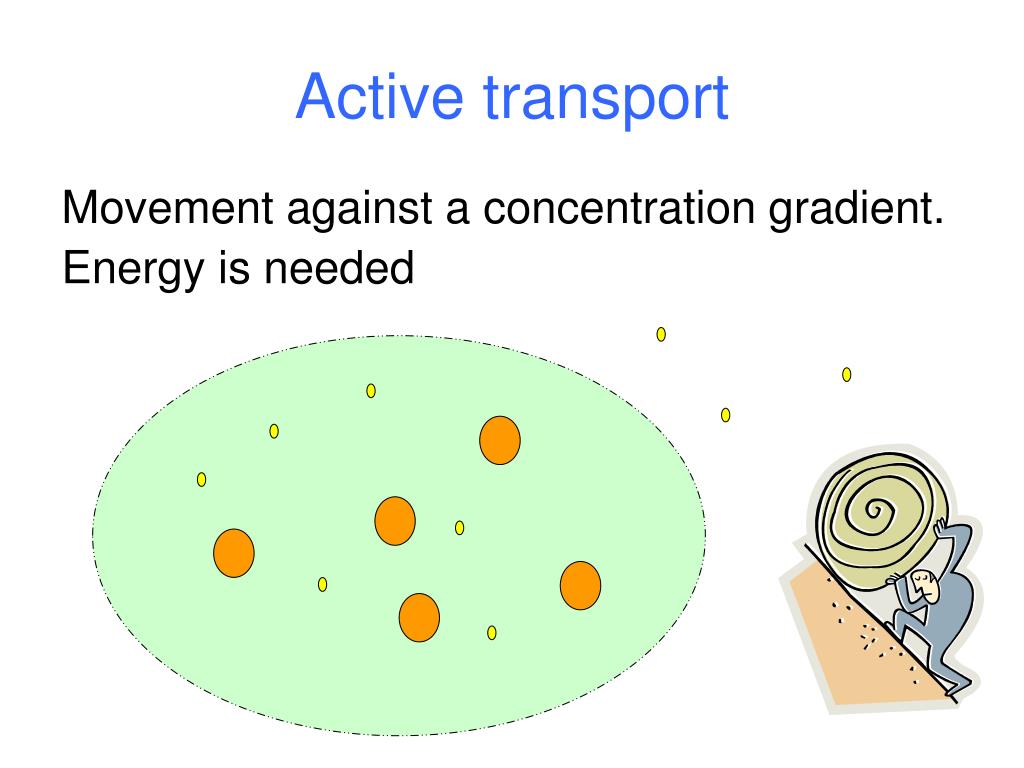 Active transport

Movement against a concentration gradient.
Energy is needed